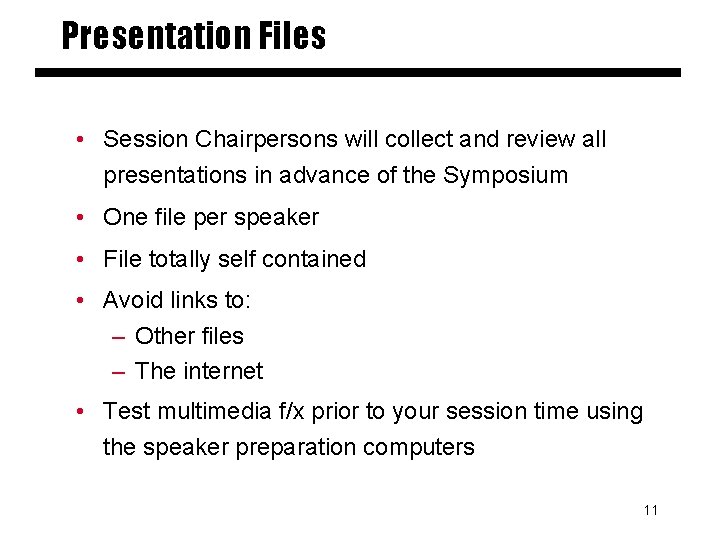 Presentation Files

• Session Chairpersons will collect and review all presentations in advance of the Symposium
• One file per speaker
• File totally self contained
• Avoid links to:
– Other files
– The internet
• Test multimedia f/x prior to your session time using the speaker preparation computers

11